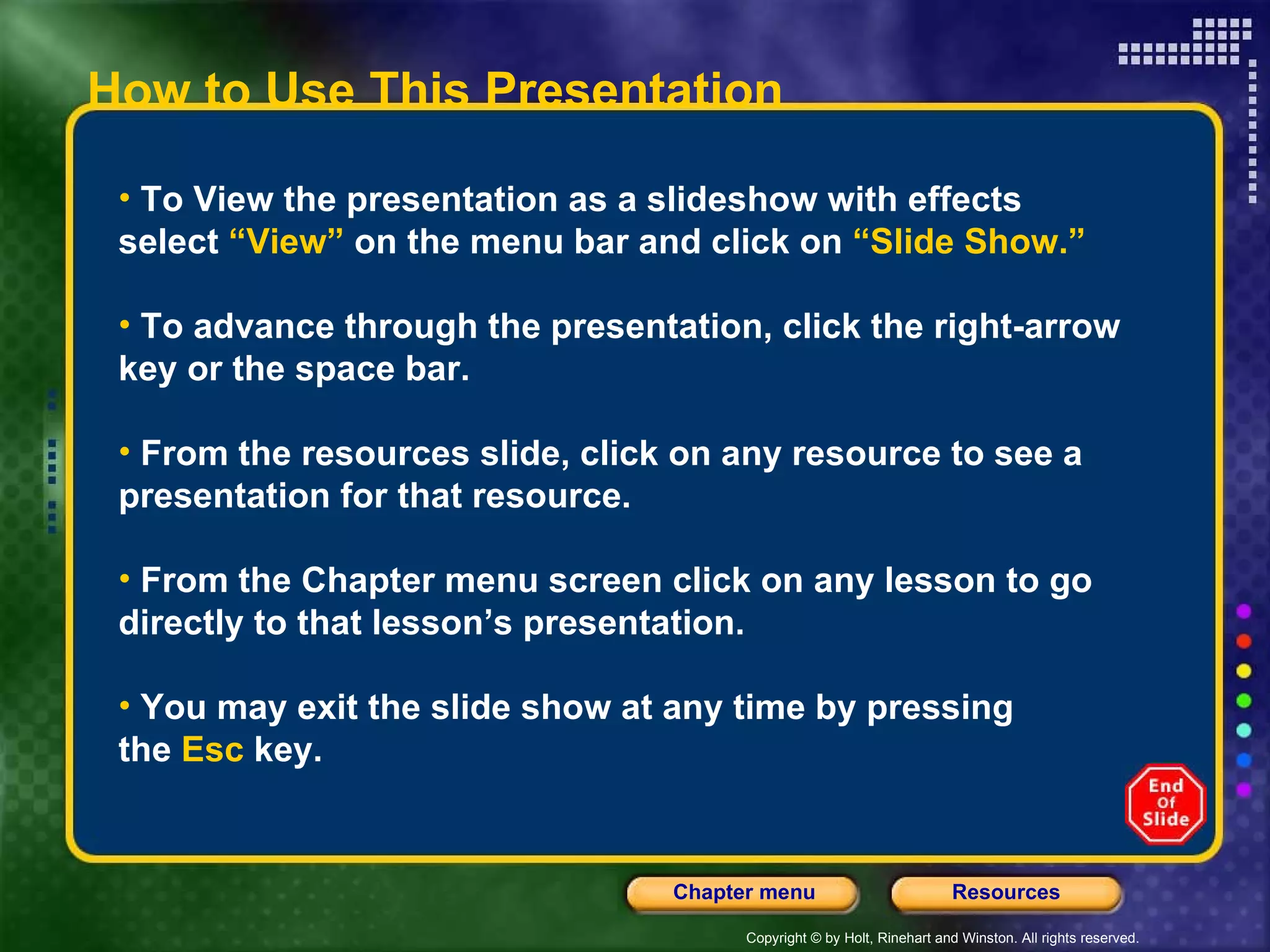 How to Use This Presentation

• To View the presentation as a slideshow with effects select “View” on the menu bar and click on “Slide Show.”

• To advance through the presentation, click the right-arrow key or the space bar.

• From the resources slide, click on any resource to see a presentation for that resource.

• From the Chapter menu screen click on any lesson to go directly to that lesson’s presentation.

• You may exit the slide show at any time by pressing the Esc key.

End Of Slide

Chapter menu

Resources

Copyright © by Holt, Rinehart and Winston. All rights reserved.